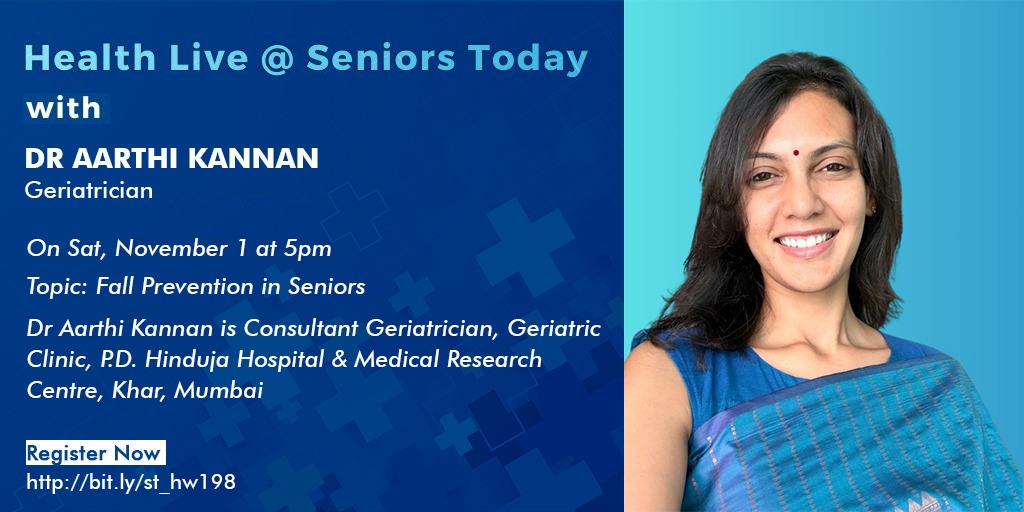 Health Live @ Seniors Today
with

DR AARTHI KANNAN
Geriatrician

On Sat, November 1 at 5pm

Topic: Fall Prevention in Seniors

Dr Aarthi Kannan is Consultant Geriatrician, Geriatric Clinic, P.D. Hinduja Hospital & Medical Research Centre, Khar, Mumbai

Register Now
http://bit.ly/st_hw198